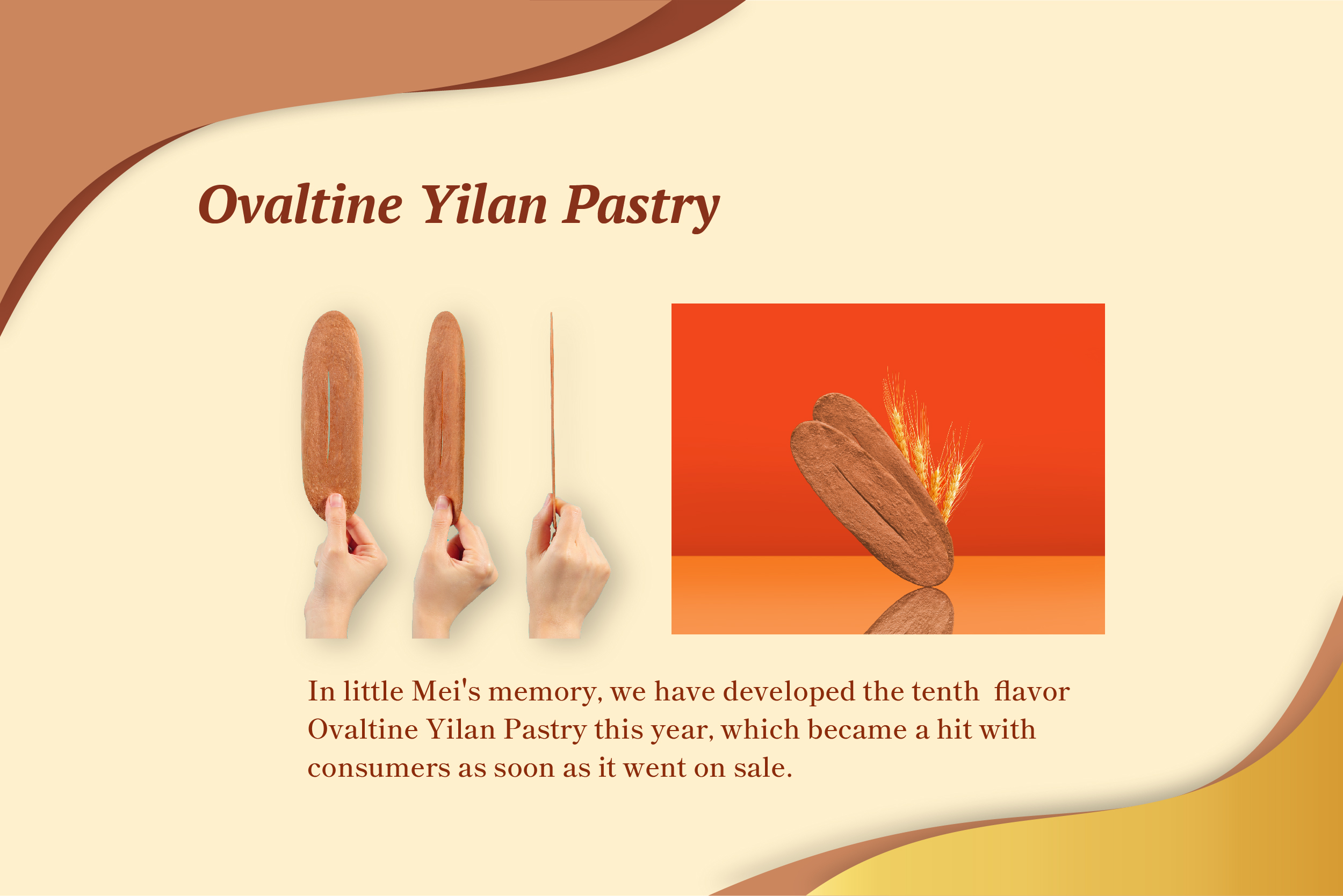 Ovaltine Yilan Pastry

In little Mei's memory, we have developed the tenth flavor Ovaltine Yilan Pastry this year, which became a hit with consumers as soon as it went on sale.